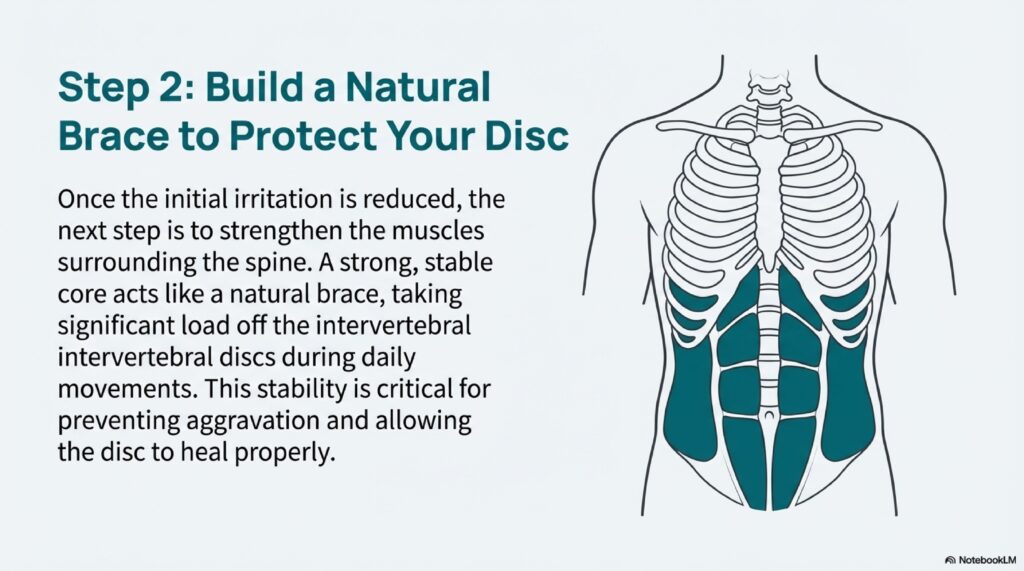 Step 2: Build a Natural Brace to Protect Your Disc

Once the initial irritation is reduced, the next step is to strengthen the muscles surrounding the spine. A strong, stable core acts like a natural brace, taking significant load off the intervertebral intervertebral discs during daily movements. This stability is critical for preventing aggravation and allowing the disc to heal properly.

NotebookLM